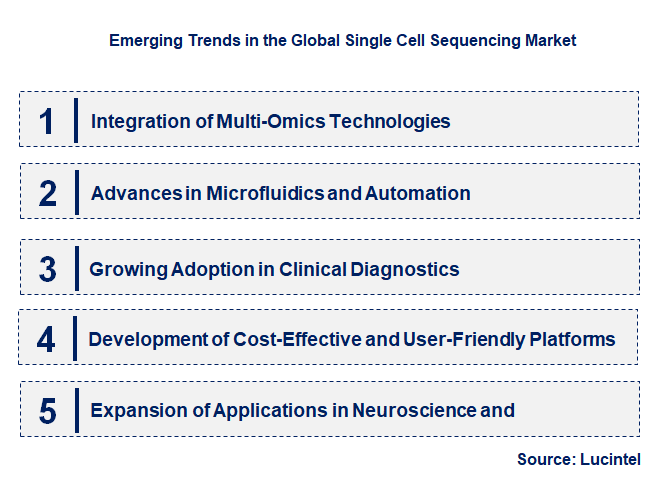 Emerging Trends in the Global Single Cell Sequencing Market

1 Integration of Multi-Omics Technologies

2 Advances in Microfluidics and Automation

3 Growing Adoption in Clinical Diagnostics

4 Development of Cost-Effective and User-Friendly Platforms

5 Expansion of Applications in Neuroscience and

Source: Lucintel